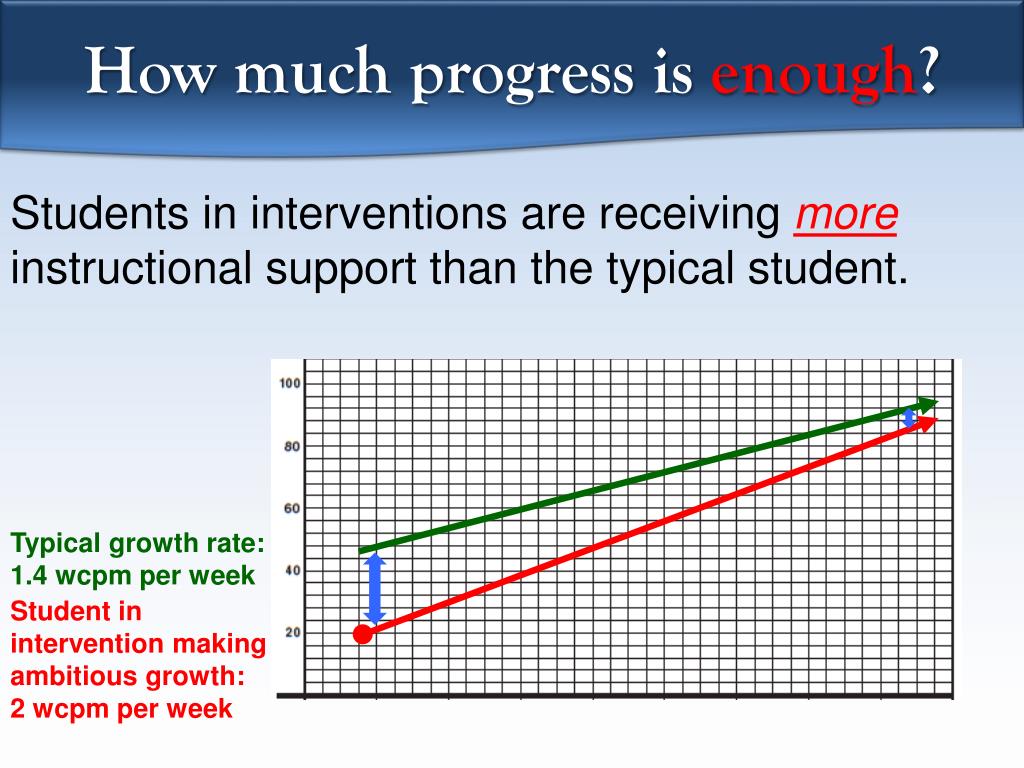 How much progress is enough?

Students in interventions are receiving more instructional support than the typical student.

100
80
60
40
20

Typical growth rate: 1.4 wcpm per week

Student in intervention making ambitious growth: 2 wcpm per week